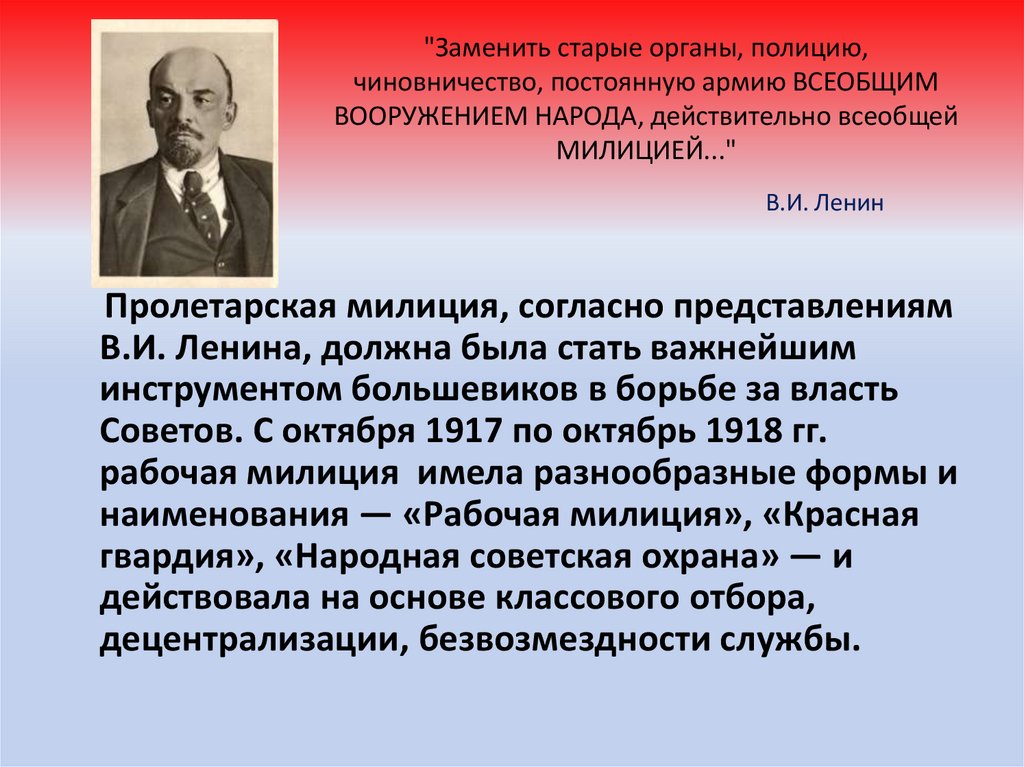 "Заменить старые органы, полицию, чиновничество, постоянную армию ВСЕОБЩИМ ВООРУЖЕНИЕМ НАРОДА, действительно всеобщей МИЛИЦИЕЙ..."

В.И. Ленин

Пролетарская милиция, согласно представлениям В.И. Ленина, должна была стать важнейшим инструментом большевиков в борьбе за власть Советов. С октября 1917 по октябрь 1918 гг. рабочая милиция имела разнообразные формы и наименования — «Рабочая милиция», «Красная гвардия», «Народная советская охрана» — и действовала на основе классового отбора, децентрализации, безвозмездности службы.